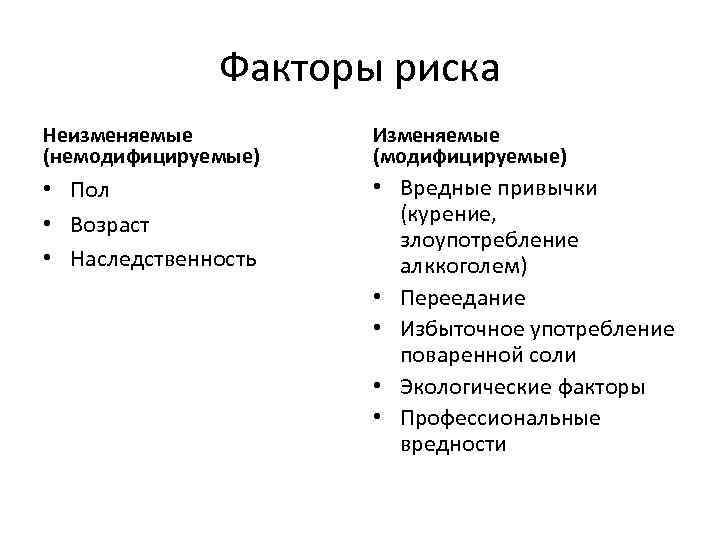 Факторы риска

Неизменяемые (немодифицируемые)

• Пол
• Возраст
• Наследственность

Изменяемые (модифицируемые)

• Вредные привычки (курение, злоупотребление алккоголем)
• Переедание
• Избыточное употребление поваренной соли
• Экологические факторы
• Профессиональные вредности